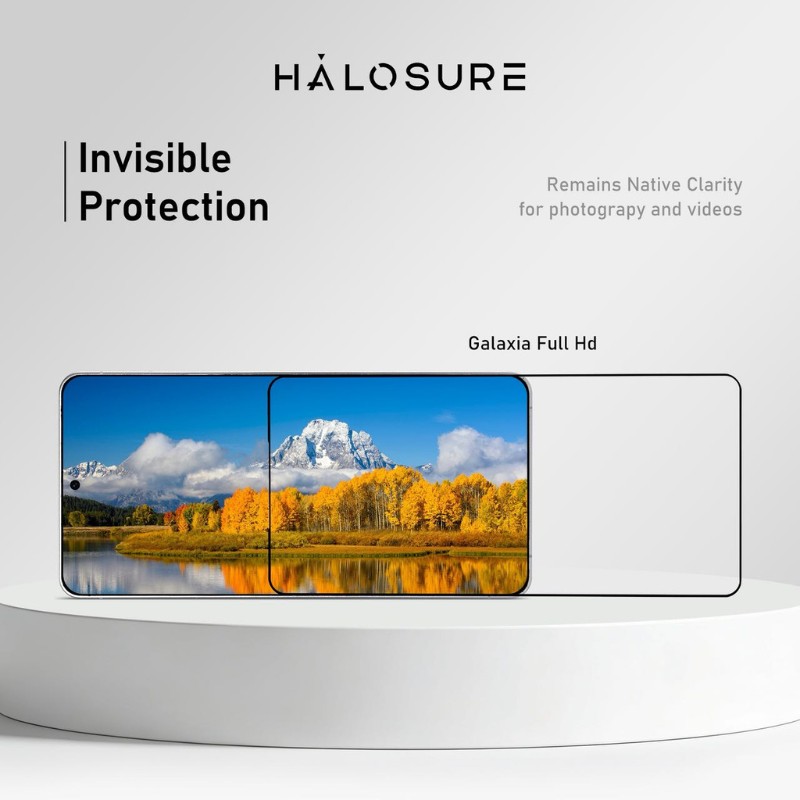 HALOSURE

Invisible Protection

Remains Native Clarity for photograpy and videos

Galaxia Full Hd